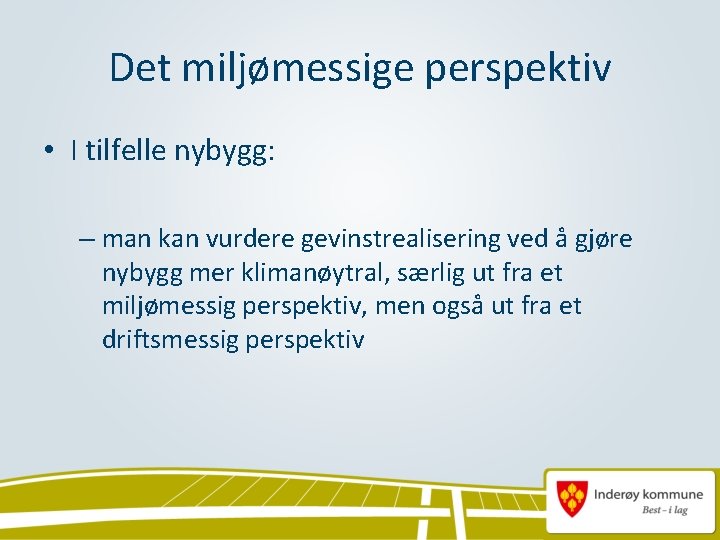 Det miljømessige perspektiv

• I tilfelle nybygg:

– man kan vurdere gevinstrealisering ved å gjøre nybygg mer klimanøytral, særlig ut fra et miljømessig perspektiv, men også ut fra et driftsmessig perspektiv

Inderøy kommune
Best – i lag